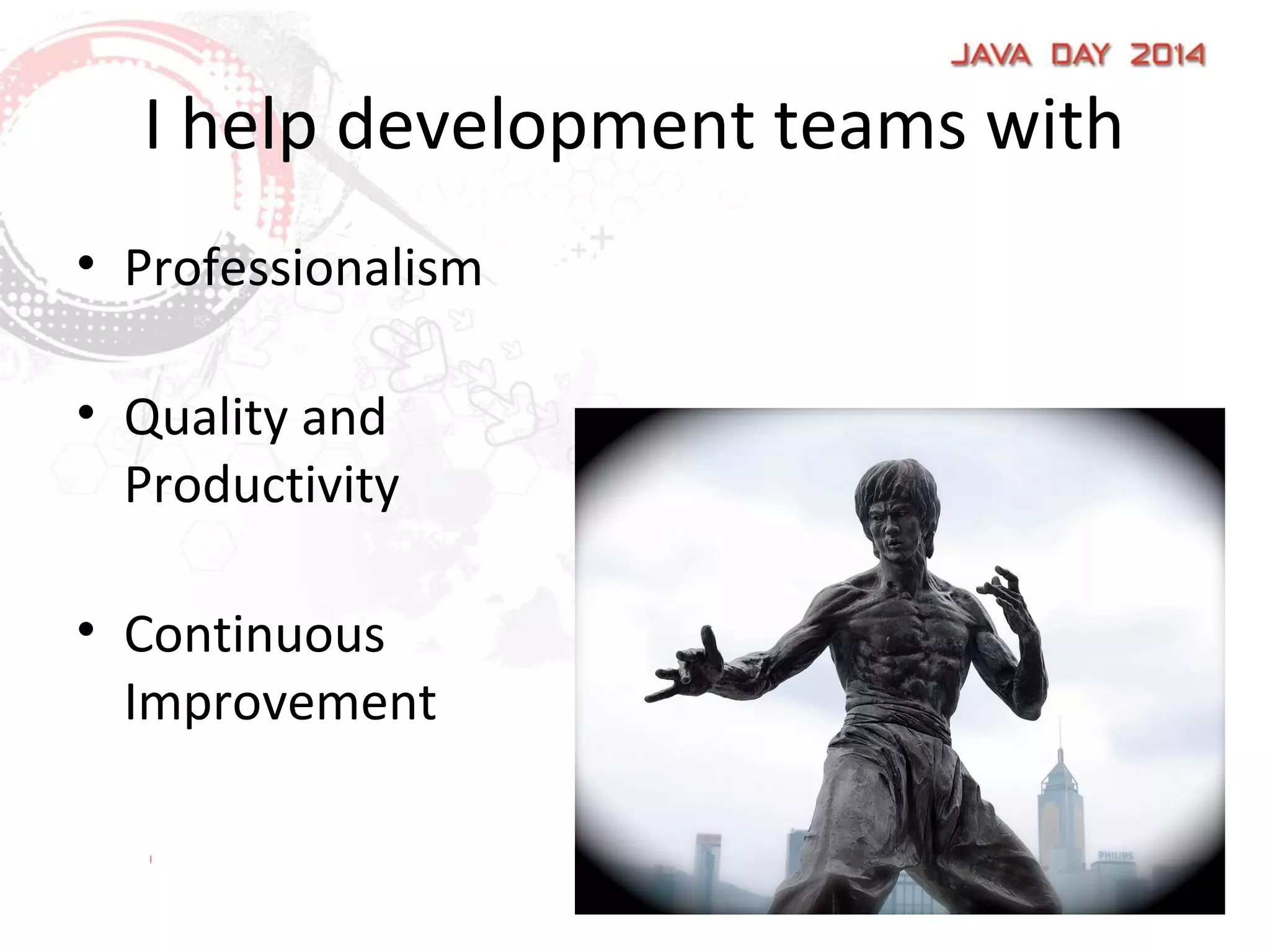 JAVA DAY 2014

I help development teams with

• Professionalism

• Quality and Productivity

• Continuous Improvement

PHILIPS